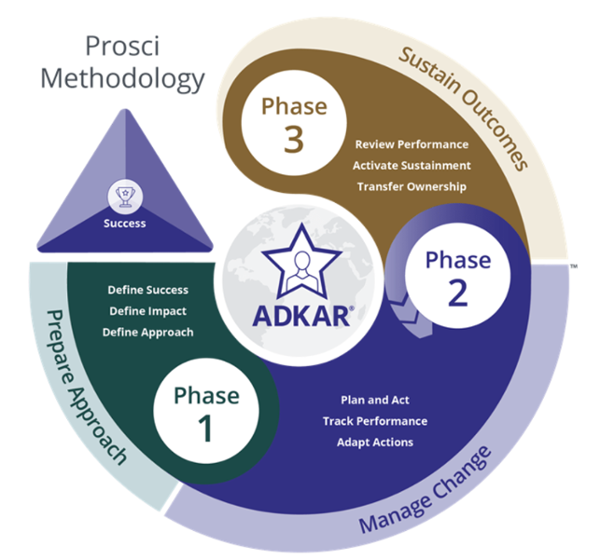 Prosci Methodology

Success

Sustain Outcomes

Phase 3

Review Performance
Activate Sustainment
Transfer Ownership

ADKAR®

Phase 2

™

Define Success
Define Impact
Define Approach

Prepare Approach

Phase 1

Plan and Act
Track Performance
Adapt Actions

Manage Change